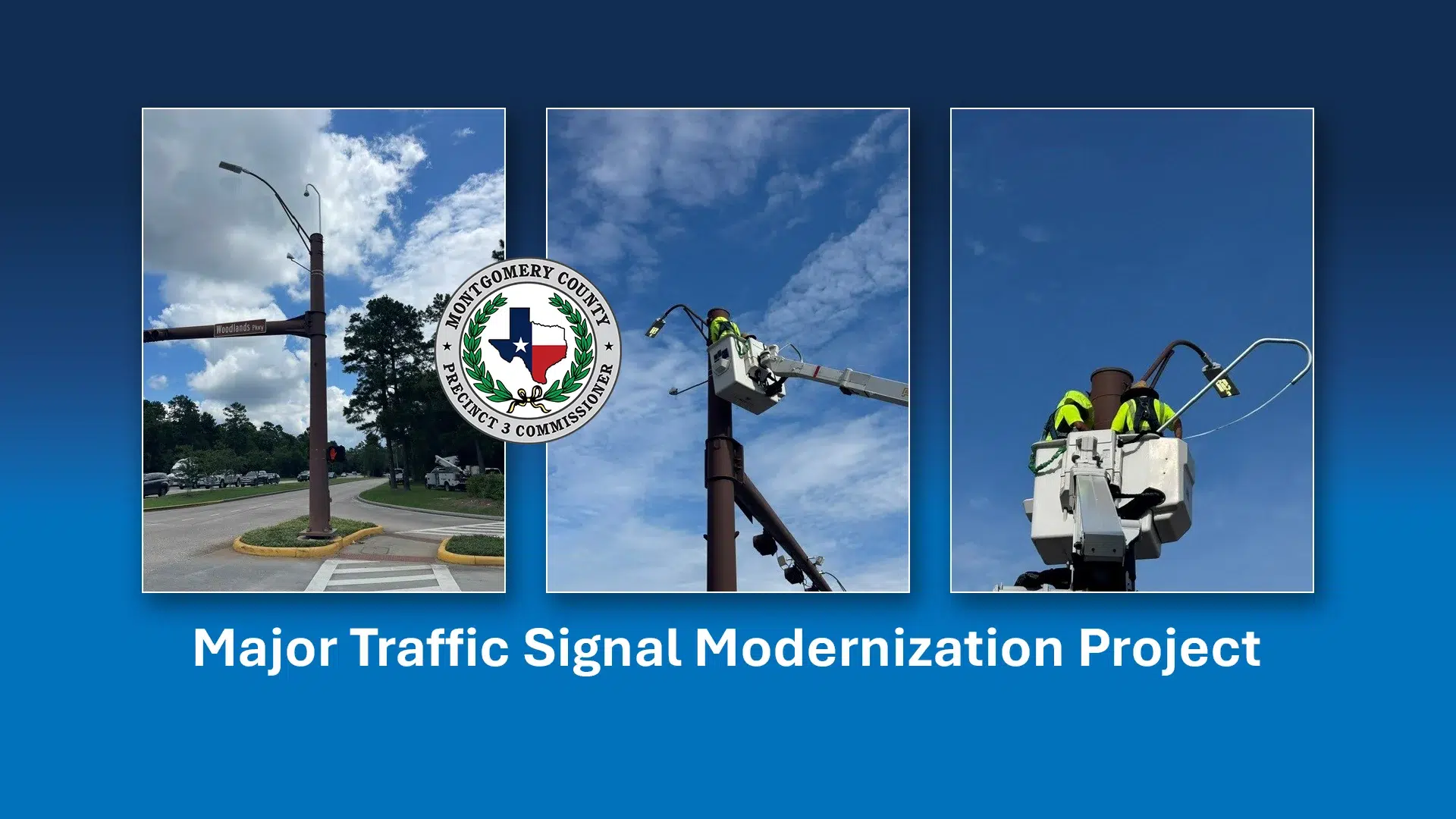 Woodlands Pkwy

MONTGOMERY COUNTY
PRECINCT 3 COMMISSIONER

Major Traffic Signal Modernization Project